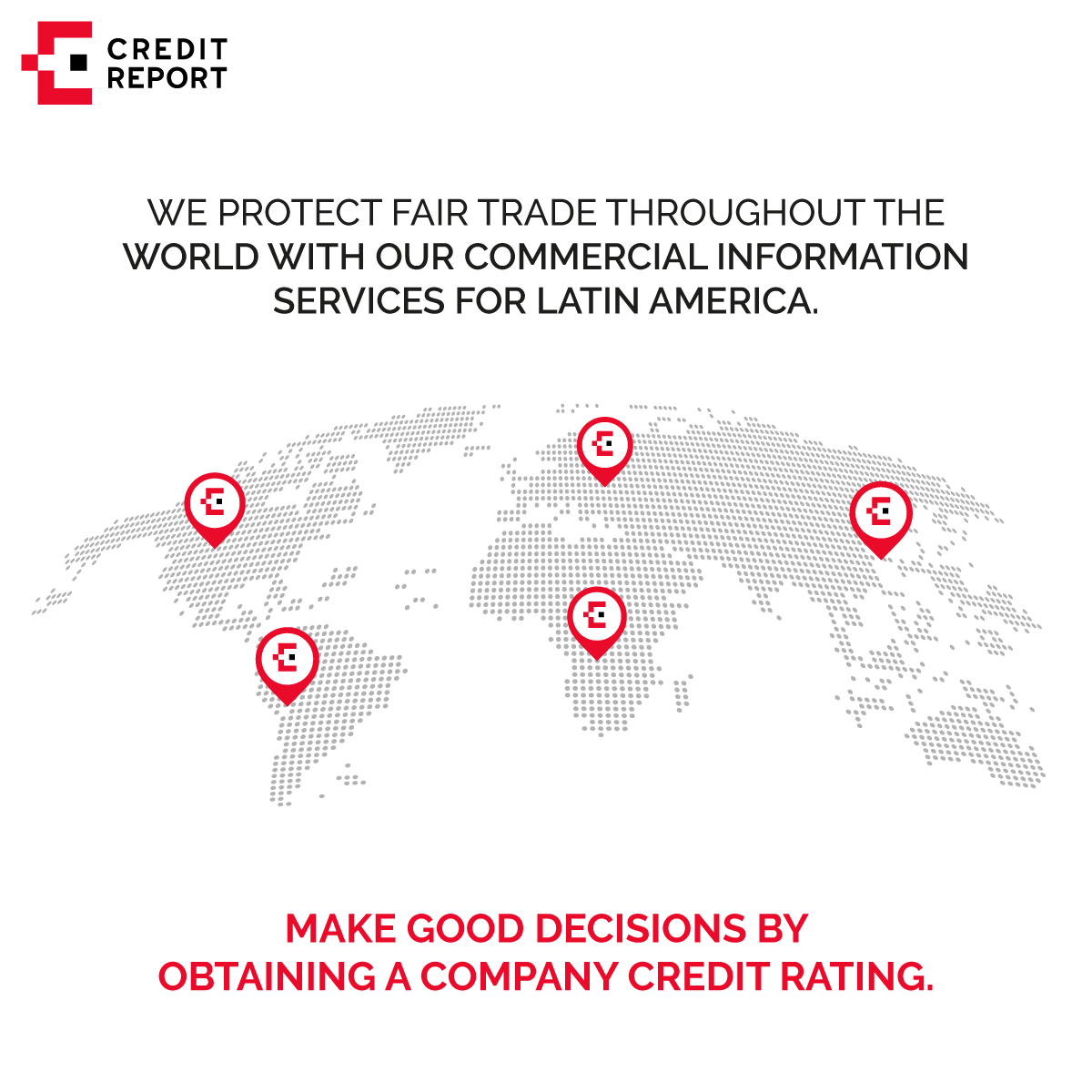 CREDIT REPORT

WE PROTECT FAIR TRADE THROUGHOUT THE WORLD WITH OUR COMMERCIAL INFORMATION SERVICES FOR LATIN AMERICA.

MAKE GOOD DECISIONS BY OBTAINING A COMPANY CREDIT RATING.